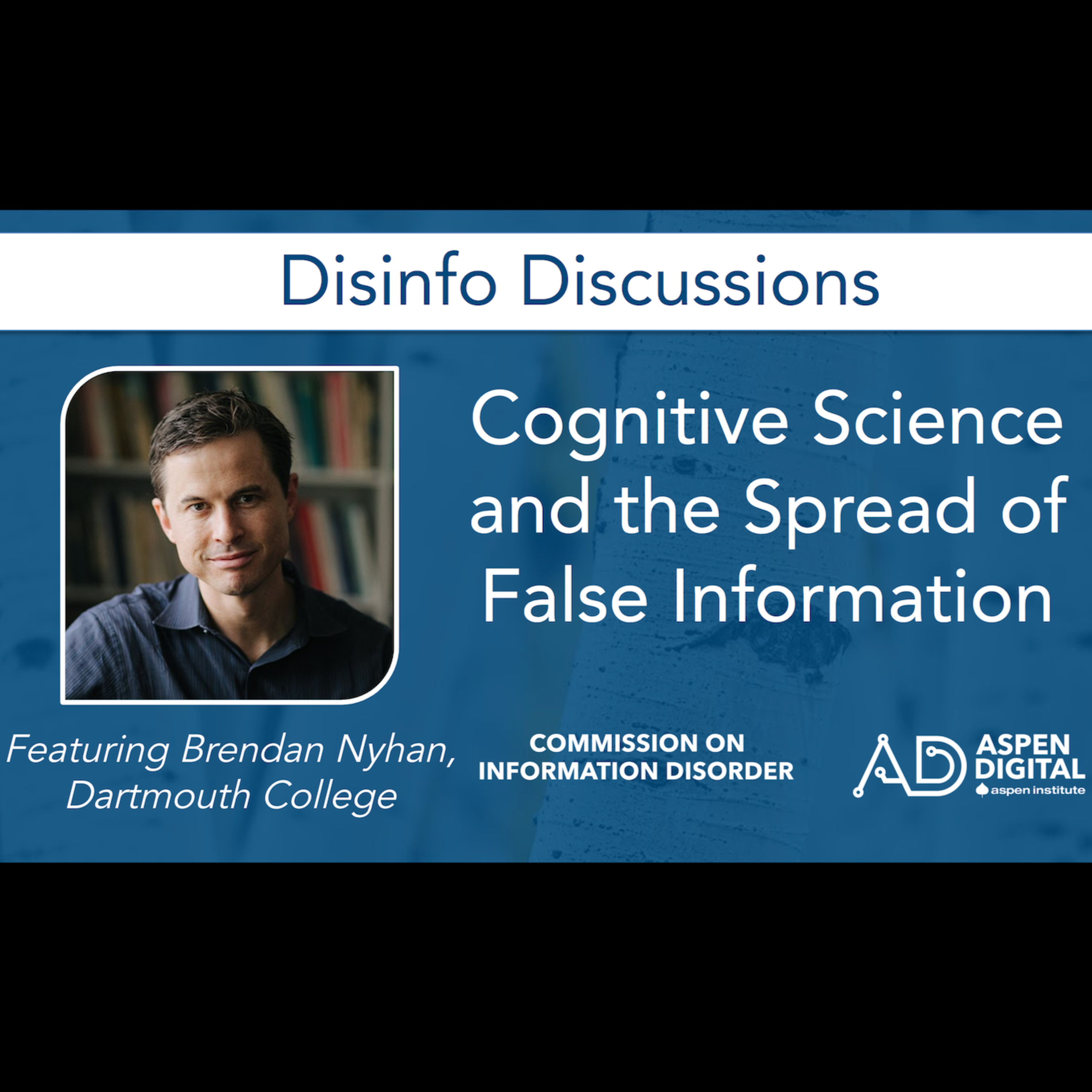 Disinfo Discussions

Cognitive Science and the Spread of False Information

Featuring Brendan Nyhan, Dartmouth College

COMMISSION ON INFORMATION DISORDER

AD ASPEN DIGITAL aspen institute